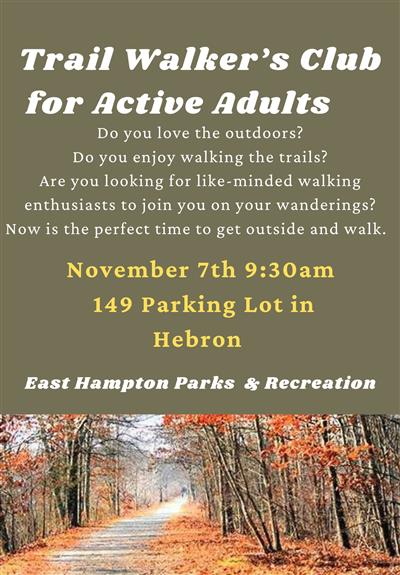 Trail Walker's Club for Active Adults

Do you love the outdoors?
Do you enjoy walking the trails?
Are you looking for like-minded walking enthusiasts to join you on your wanderings?
Now is the perfect time to get outside and walk.

November 7th 9:30am
149 Parking Lot in Hebron

East Hampton Parks & Recreation